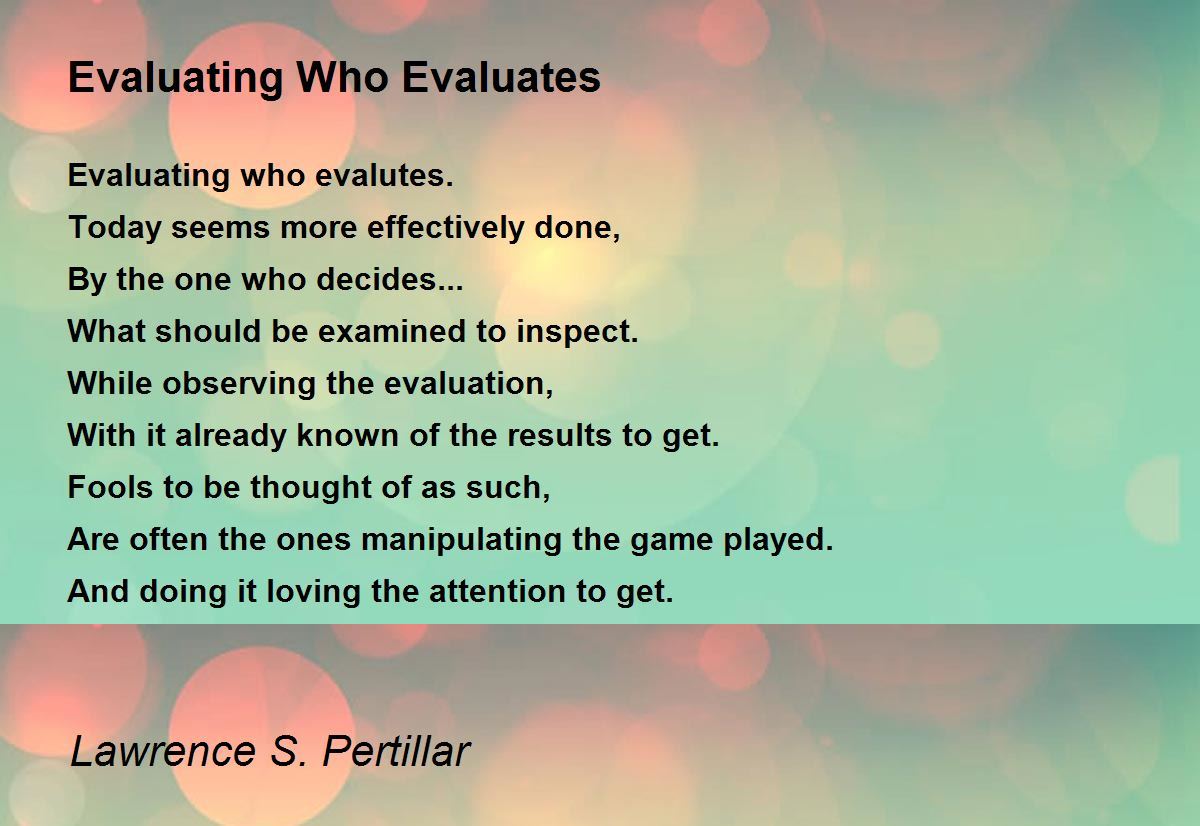 Evaluating Who Evaluates

Evaluating who evalutes.
Today seems more effectively done,
By the one who decides...
What should be examined to inspect.
While observing the evaluation,
With it already known of the results to get.
Fools to be thought of as such,
Are often the ones manipulating the game played.
And doing it loving the attention to get.

Lawrence S. Pertillar